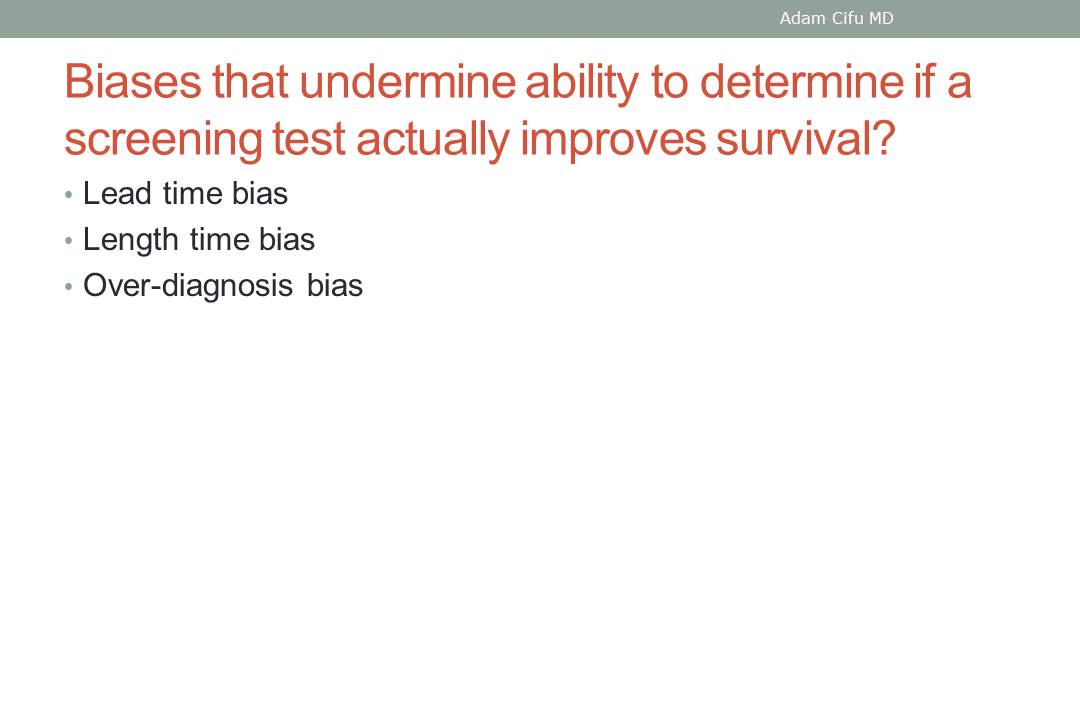 Adam Cifu MD

Biases that undermine ability to determine if a screening test actually improves survival?

• Lead time bias
• Length time bias
• Over-diagnosis bias